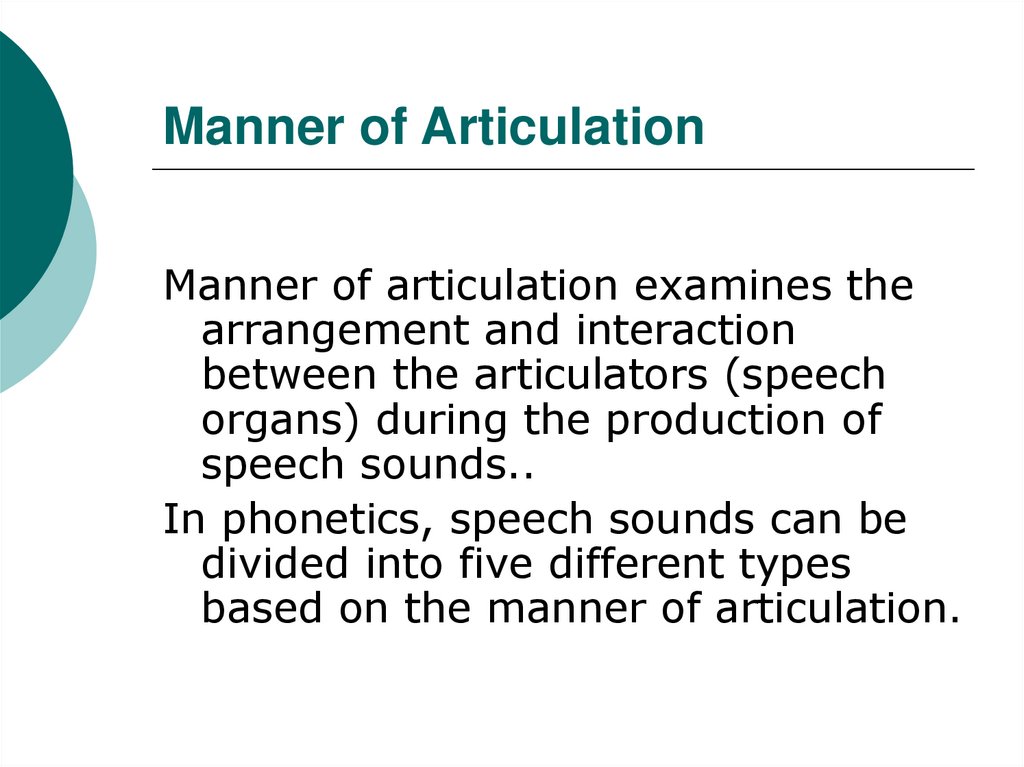 Manner of Articulation

Manner of articulation examines the arrangement and interaction between the articulators (speech organs) during the production of speech sounds..

In phonetics, speech sounds can be divided into five different types based on the manner of articulation.